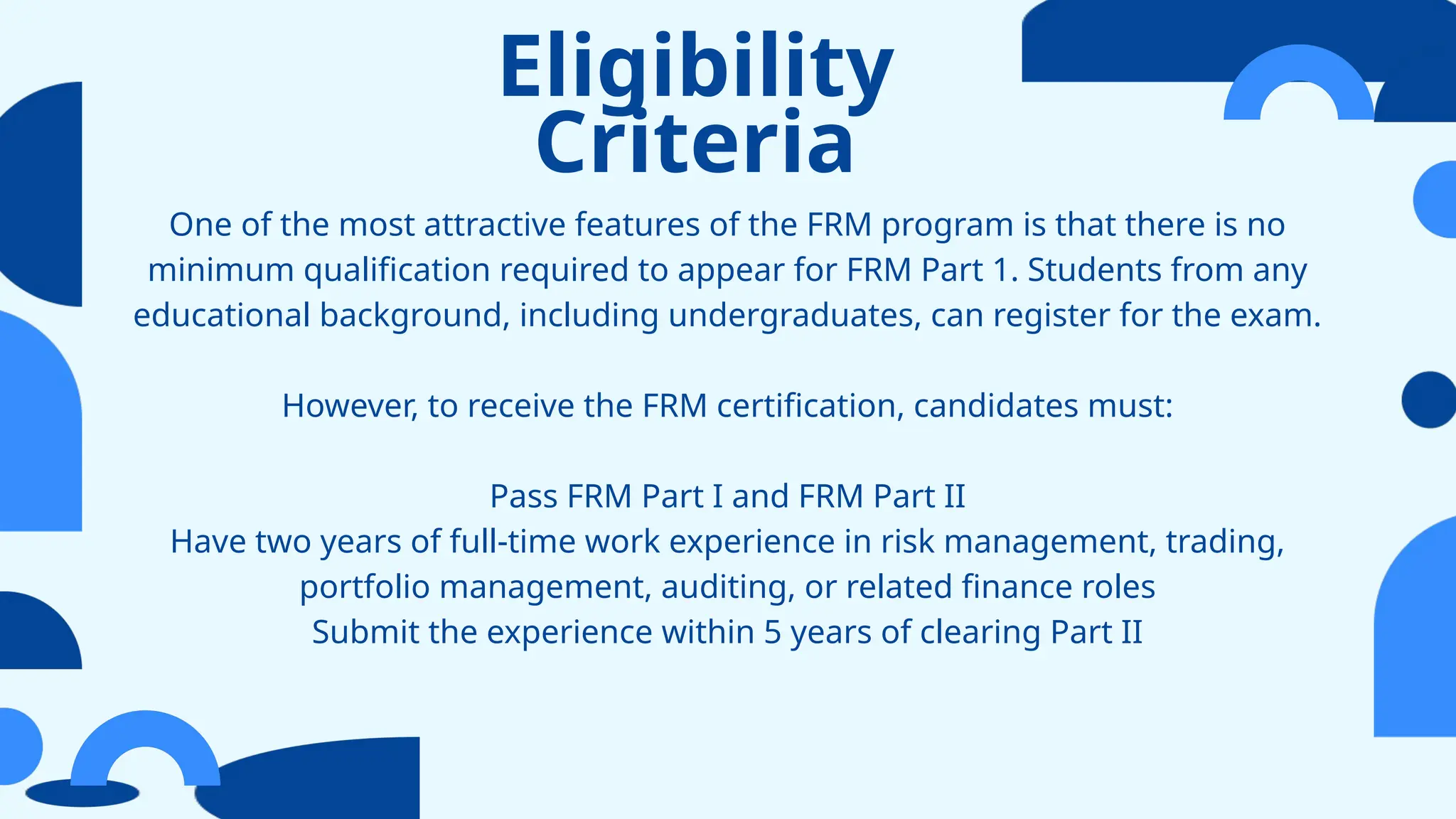 Eligibility Criteria

One of the most attractive features of the FRM program is that there is no minimum qualification required to appear for FRM Part 1. Students from any educational background, including undergraduates, can register for the exam.

However, to receive the FRM certification, candidates must:

Pass FRM Part I and FRM Part II
Have two years of full-time work experience in risk management, trading, portfolio management, auditing, or related finance roles
Submit the experience within 5 years of clearing Part II